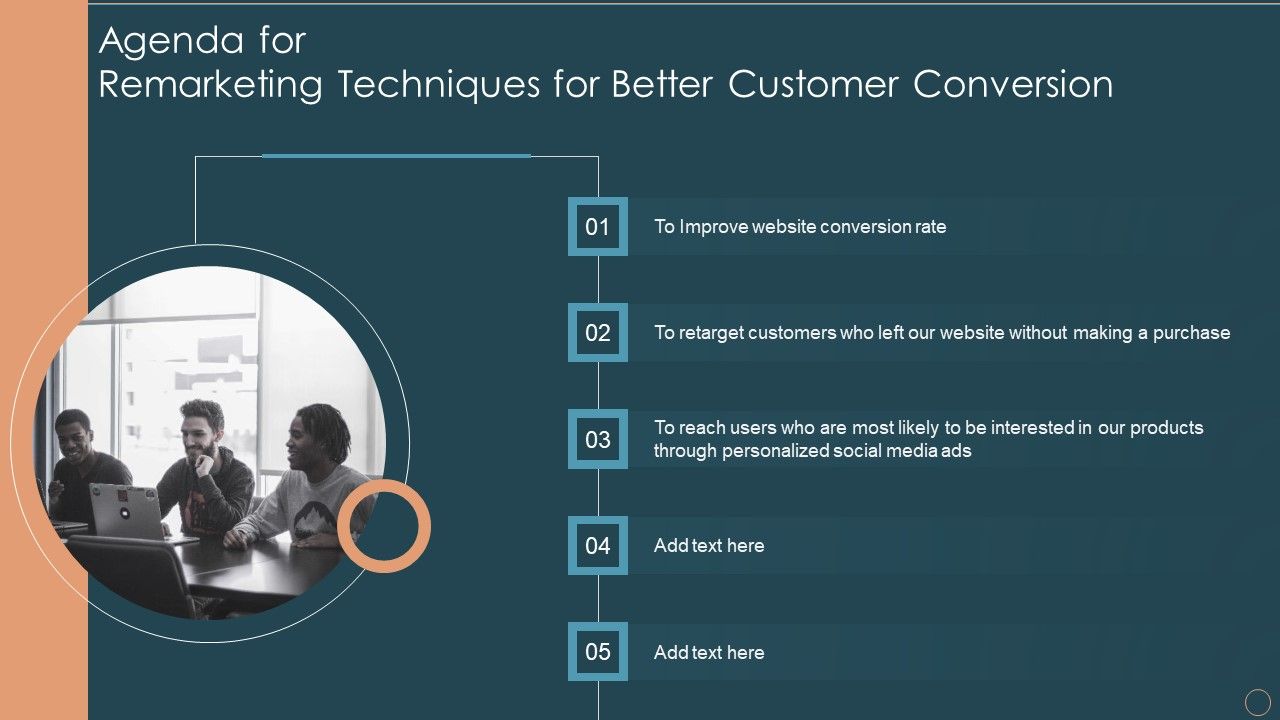 Agenda for
Remarketing Techniques for Better Customer Conversion

01
To Improve website conversion rate

02
To retarget customers who left our website without making a purchase

03
To reach users who are most likely to be interested in our products through personalized social media ads

04
Add text here

05
Add text here